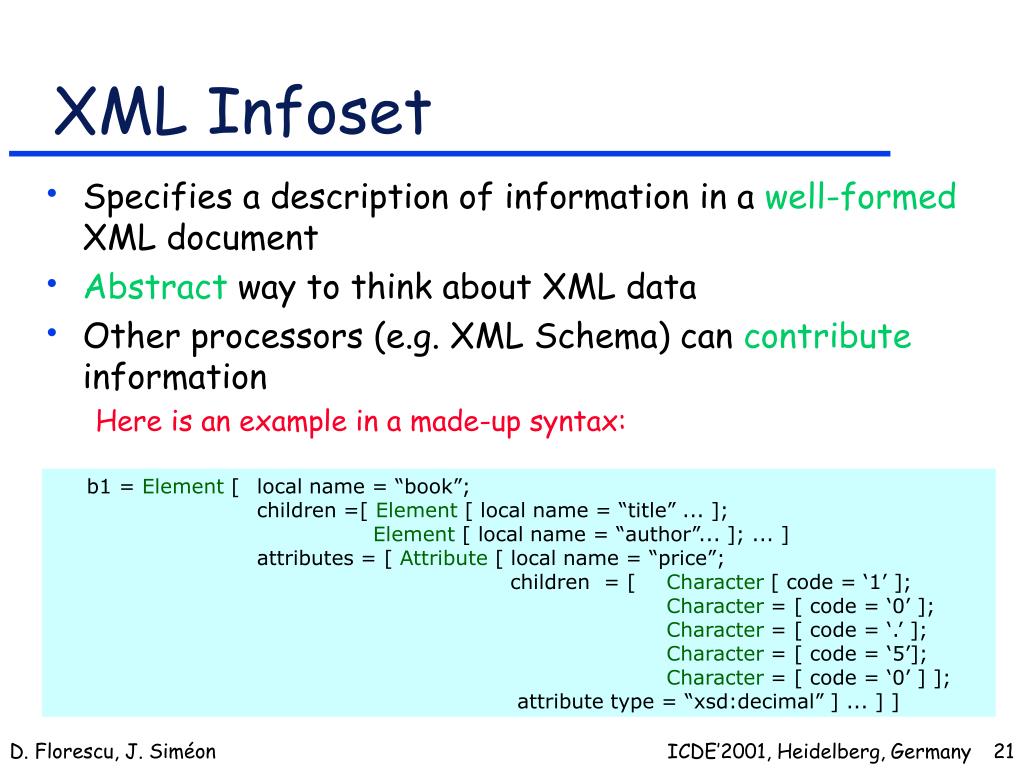 XML Infoset

• Specifies a description of information in a well-formed XML document
• Abstract way to think about XML data
• Other processors (e.g. XML Schema) can contribute information

Here is an example in a made-up syntax:

b1 = Element [ local name = “book”;
children =[ Element [ local name = “title” ... ];
Element [ local name = “author”... ]; ... ]
attributes = [ Attribute [ local name = “price”;
children = [ Character [ code = ‘1’ ];
Character = [ code = ‘0’ ];
Character = [ code = ‘.’ ];
Character = [ code = ‘5’];
Character = [ code = ‘0’ ] ];
attribute type = “xsd:decimal” ] ... ] ]

D. Florescu, J. Siméon

ICDE’2001, Heidelberg, Germany 21